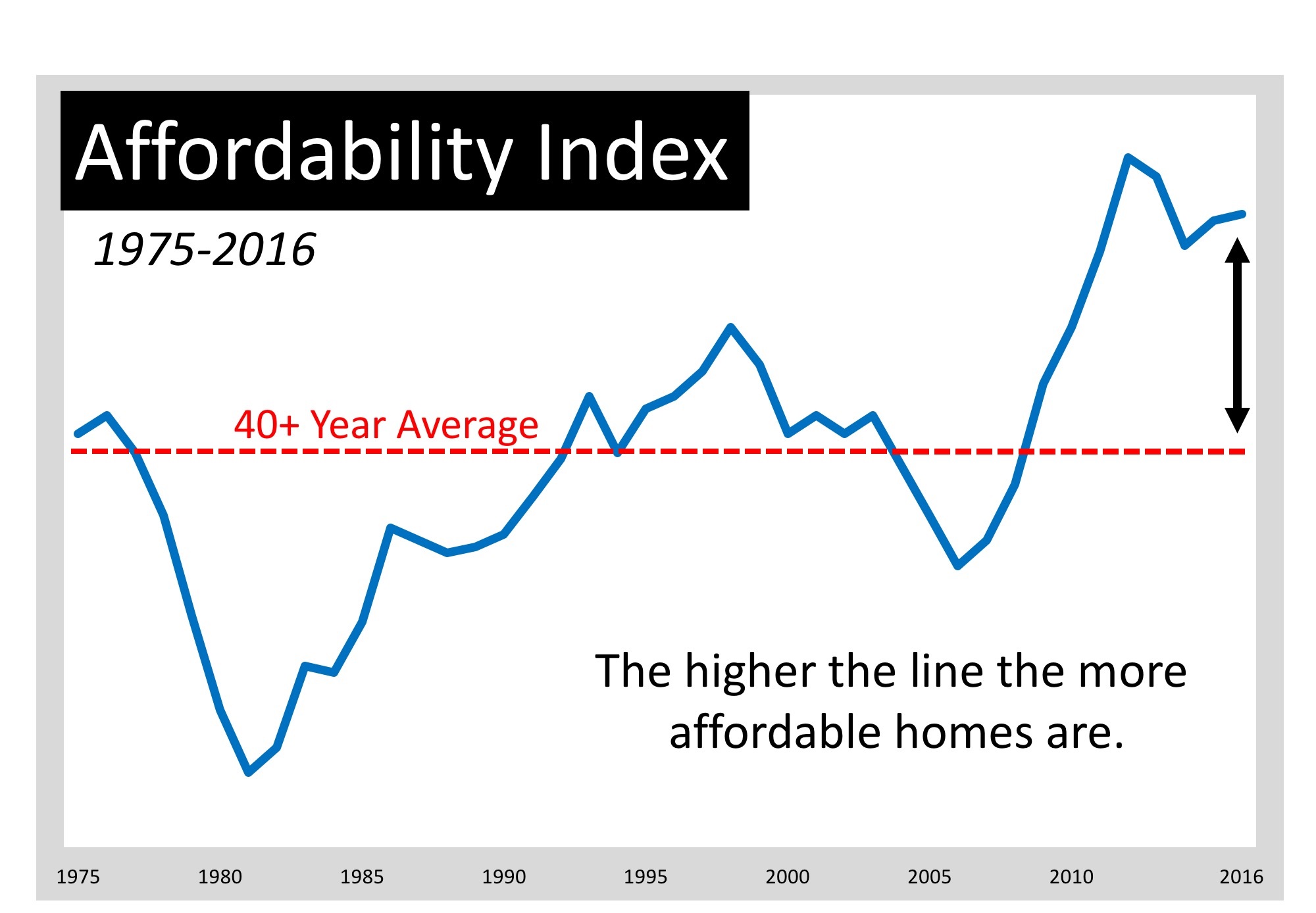 Affordability Index

1975-2016

40+ Year Average

The higher the line the more affordable homes are.

1975 1980 1985 1990 1995 2000 2005 2010 2016